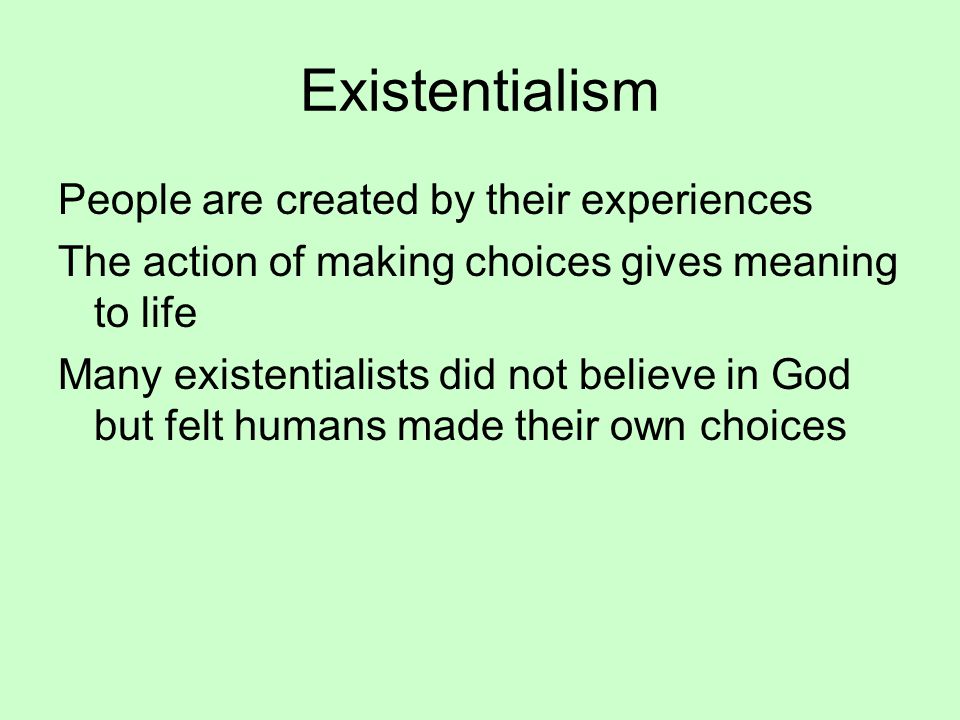 Existentialism

People are created by their experiences

The action of making choices gives meaning to life

Many existentialists did not believe in God but felt humans made their own choices